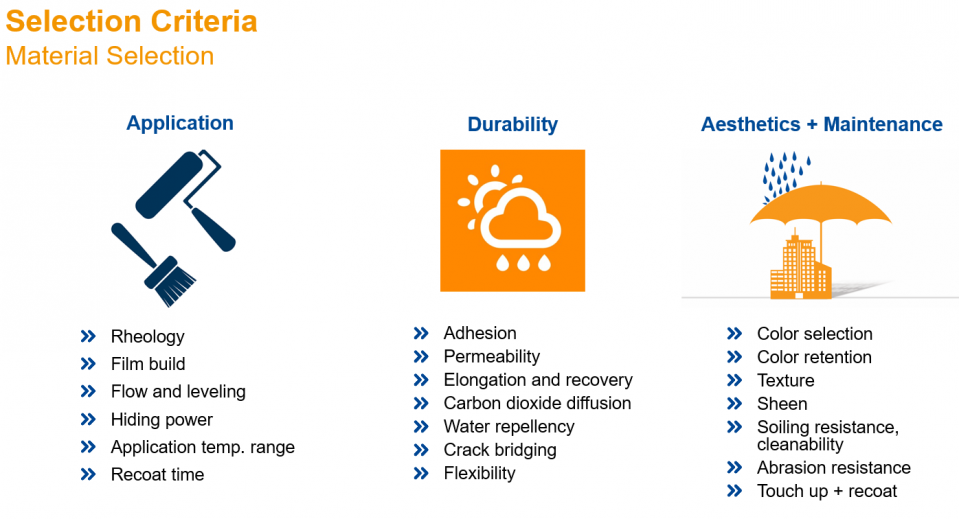 Selection Criteria
Material Selection

Application

» Rheology
» Film build
» Flow and leveling
» Hiding power
» Application temp. range
» Recoat time

Durability

» Adhesion
» Permeability
» Elongation and recovery
» Carbon dioxide diffusion
» Water repellency
» Crack bridging
» Flexibility

Aesthetics + Maintenance

» Color selection
» Color retention
» Texture
» Sheen
» Soiling resistance, cleanability
» Abrasion resistance
» Touch up + recoat